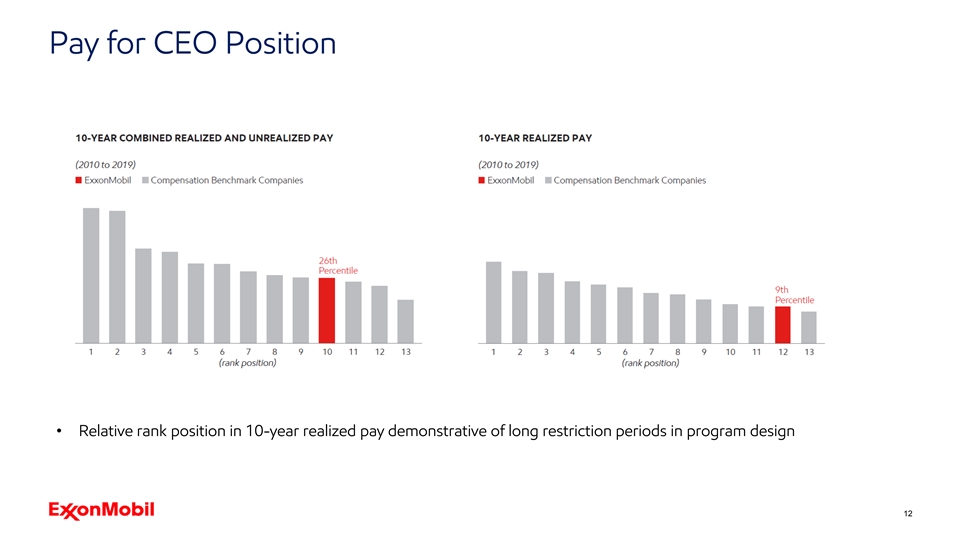 Pay for CEO Position

10-YEAR COMBINED REALIZED AND UNREALIZED PAY

(2010 to 2019)

ExxonMobil Compensation Benchmark Companies

26th Percentile

1 2 3 4 5 6 7 8 9 10 11 12 13

(rank position)

10-YEAR REALIZED PAY

(2010 to 2019)

ExxonMobil Compensation Benchmark Companies

9th Percentile

1 2 3 4 5 6 7 8 9 10 11 12 13

(rank position)

• Relative rank position in 10-year realized pay demonstrative of long restriction periods in program design

ExxonMobil

12